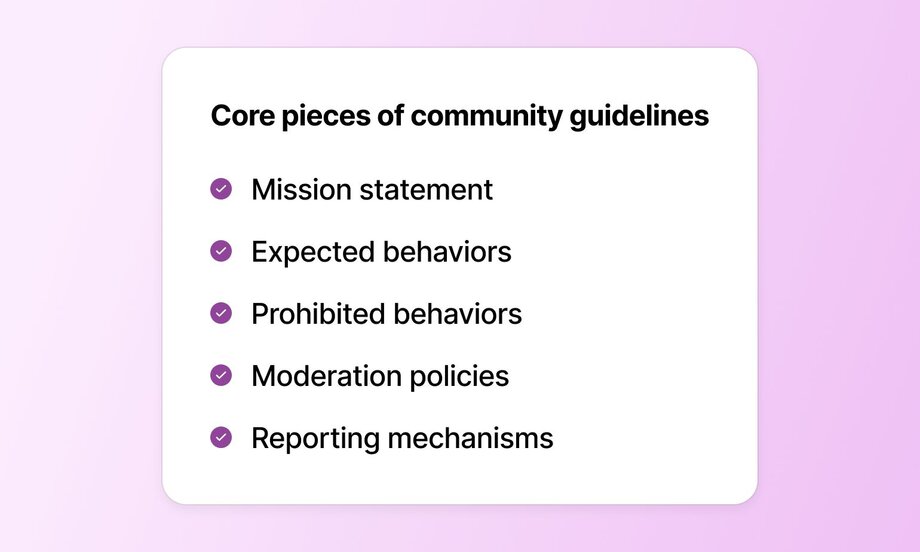 Core pieces of community guidelines

Mission statement

Expected behaviors

Prohibited behaviors

Moderation policies

Reporting mechanisms